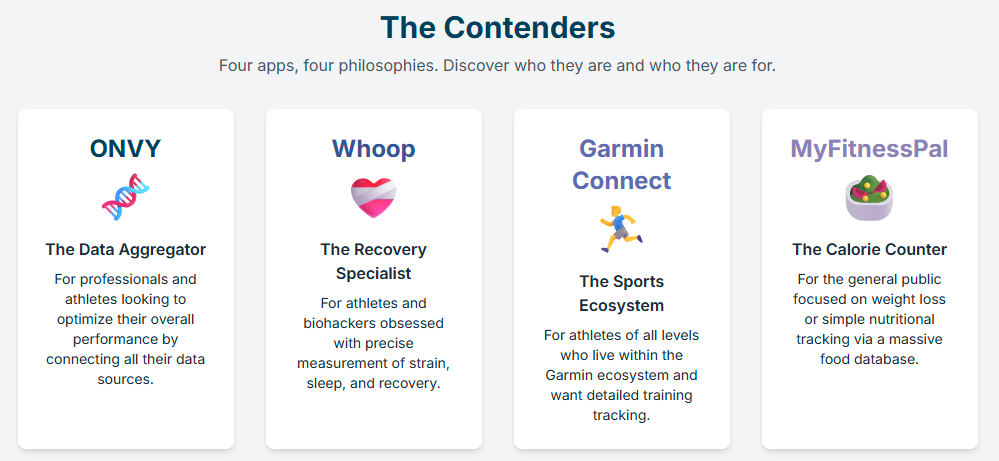 The Contenders

Four apps, four philosophies. Discover who they are and who they are for.

ONVY

The Data Aggregator

For professionals and athletes looking to optimize their overall performance by connecting all their data sources.

Whoop

The Recovery Specialist

For athletes and biohackers obsessed with precise measurement of strain, sleep, and recovery.

Garmin Connect

The Sports Ecosystem

For athletes of all levels who live within the Garmin ecosystem and want detailed training tracking.

MyFitnessPal

The Calorie Counter

For the general public focused on weight loss or simple nutritional tracking via a massive food database.